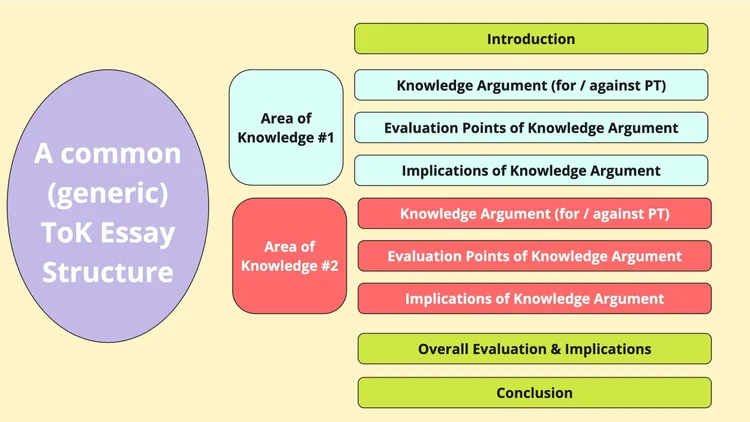 A common (generic) ToK Essay Structure

Introduction

Area of Knowledge #1

Knowledge Argument (for / against PT)

Evaluation Points of Knowledge Argument

Implications of Knowledge Argument

Area of Knowledge #2

Knowledge Argument (for / against PT)

Evaluation Points of Knowledge Argument

Implications of Knowledge Argument

Overall Evaluation & Implications

Conclusion